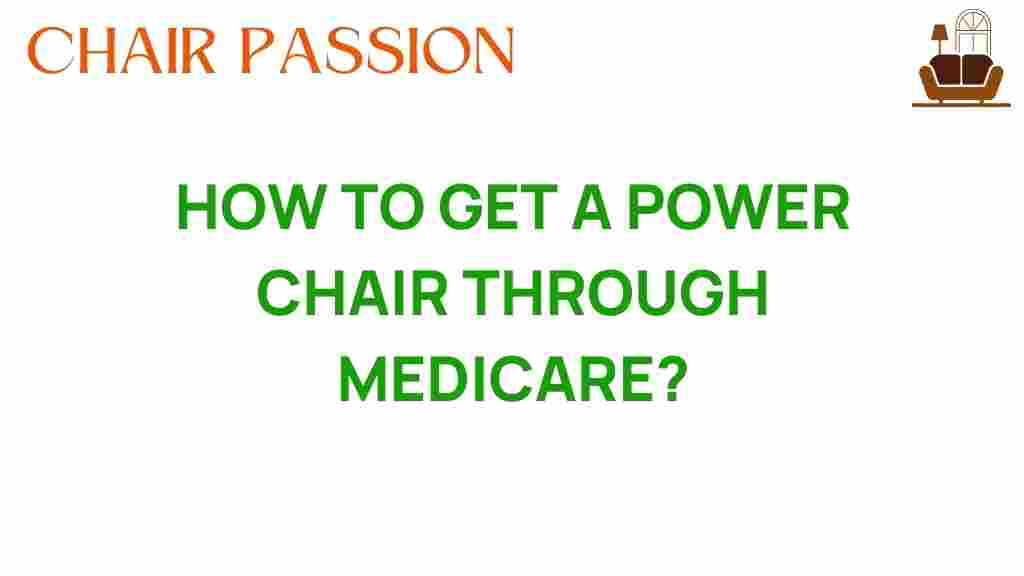 CHAIR PASSION

HOW TO GET A POWER CHAIR THROUGH MEDICARE?